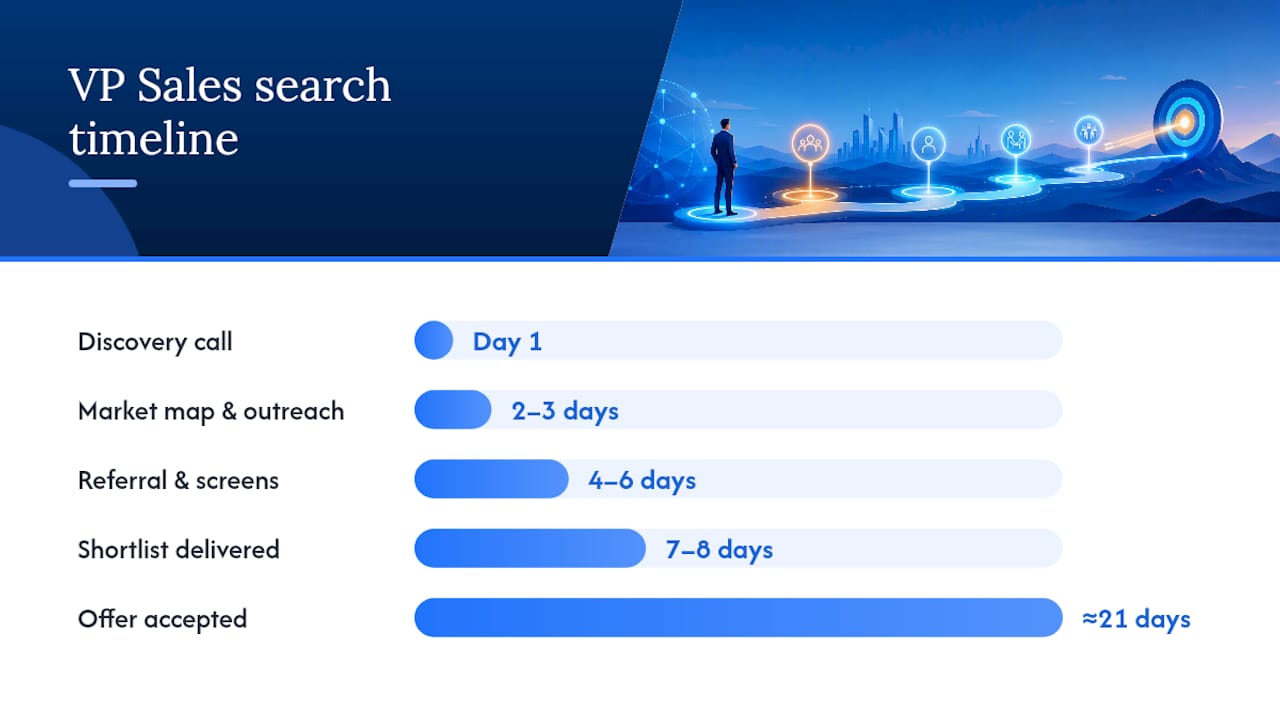 VP Sales search timeline

Discovery call
Day 1

Market map & outreach
2–3 days

Referral & screens
4–6 days

Shortlist delivered
7–8 days

Offer accepted
≈21 days